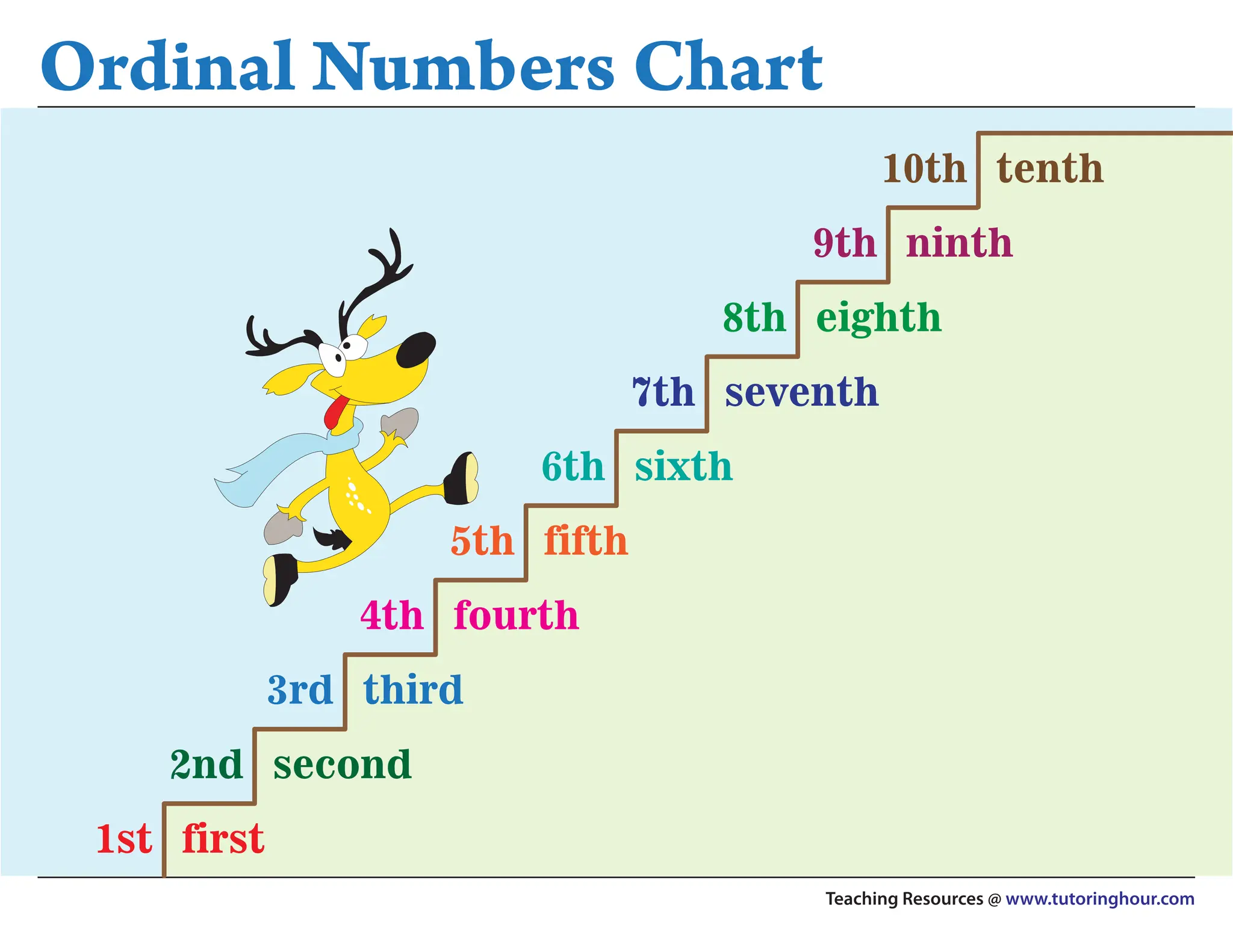 Ordinal Numbers Chart

10th tenth

9th ninth

8th eighth

7th seventh

6th sixth

5th fifth

4th fourth

3rd third

2nd second

1st first

Teaching Resources @ www.tutoringhour.com